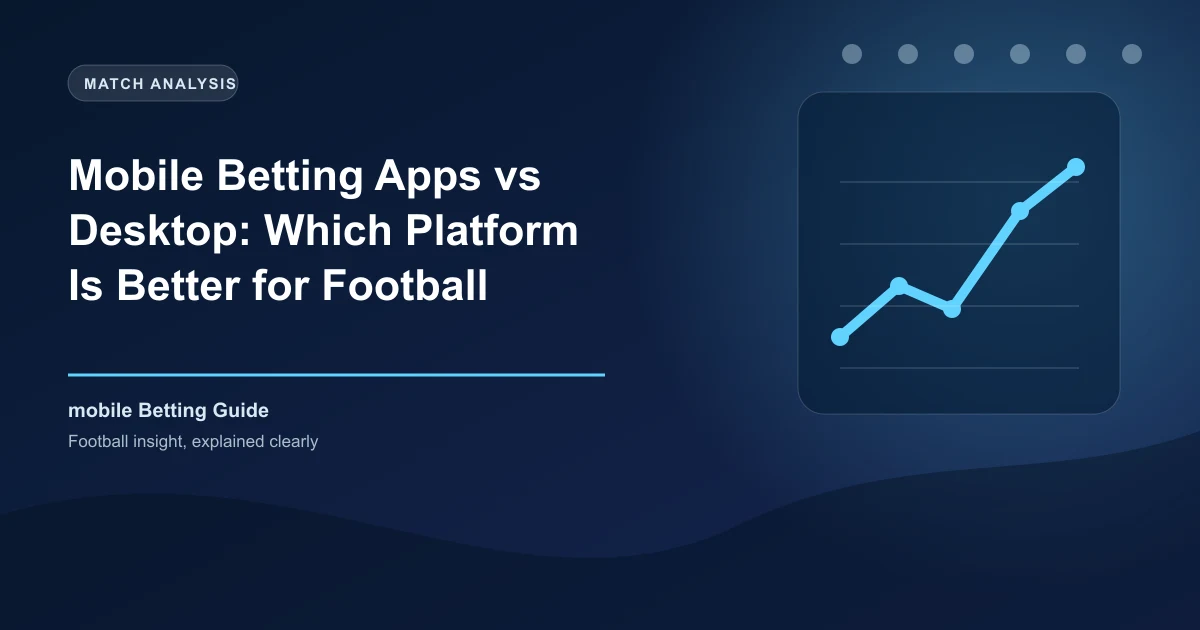 MATCH ANALYSIS

Mobile Betting Apps vs Desktop: Which Platform Is Better for Football

mobile Betting Guide

Football insight, explained clearly